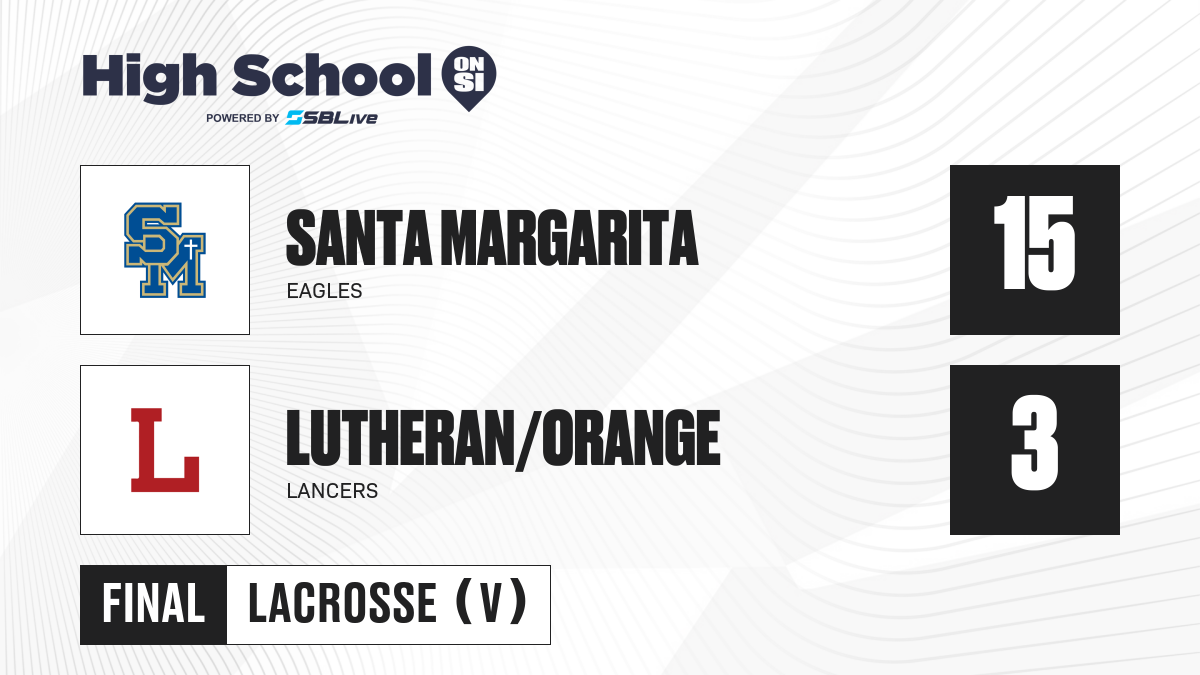 High School ON SI
POWERED BY SBLive

SM

SANTA MARGARITA
EAGLES

15

L

LUTHERAN/ORANGE
LANCERS

3

FINAL LACROSSE (V)